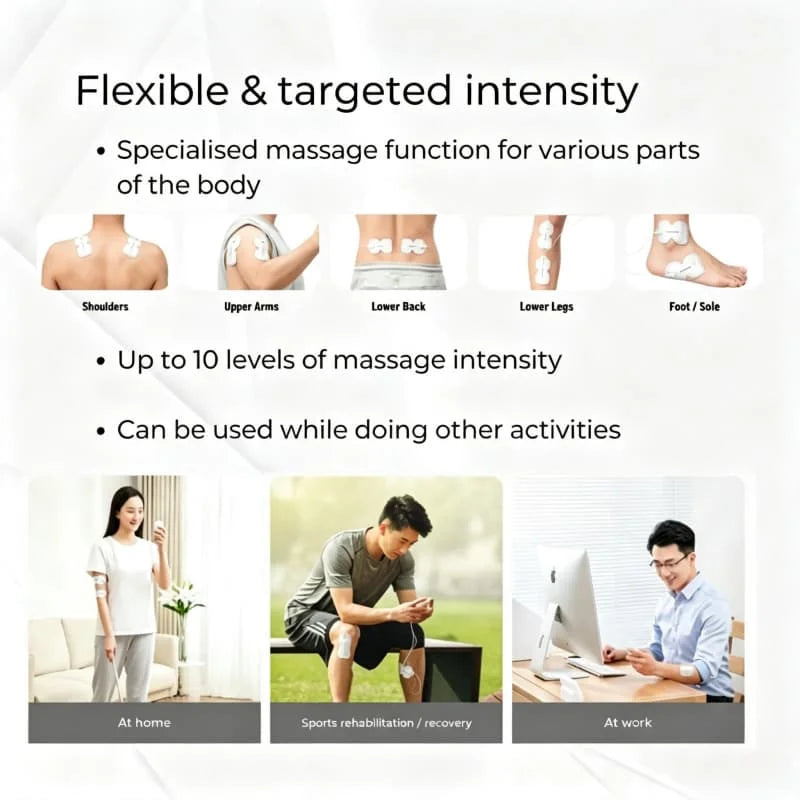 Flexible & targeted intensity

• Specialised massage function for various parts of the body

Shoulders

Upper Arms

Lower Back

Lower Legs

Foot / Sole

• Up to 10 levels of massage intensity

• Can be used while doing other activities

At home

Sports rehabilitation / recovery

At work